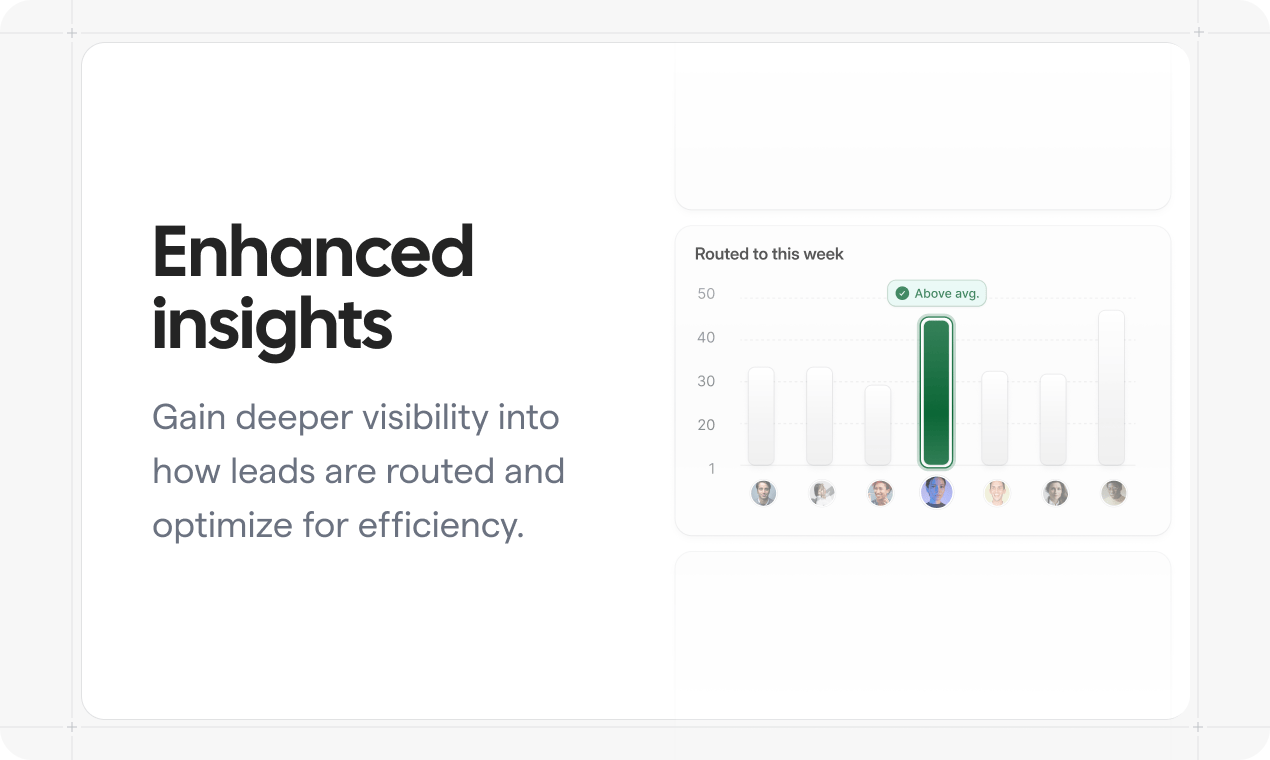 Enhanced insights

Gain deeper visibility into how leads are routed and optimize for efficiency.

Routed to this week

Above avg.

50
40
30
20
1